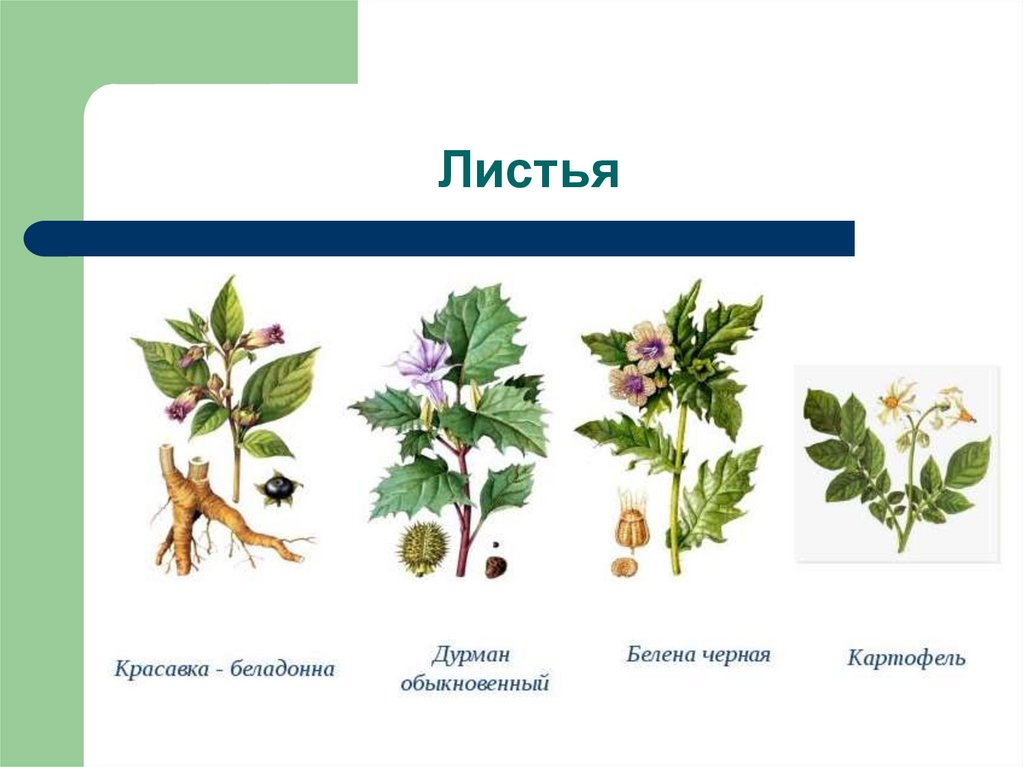 Листья

Красавка - беладонна

Дурман обыкновенный

Белена черная

Картофель